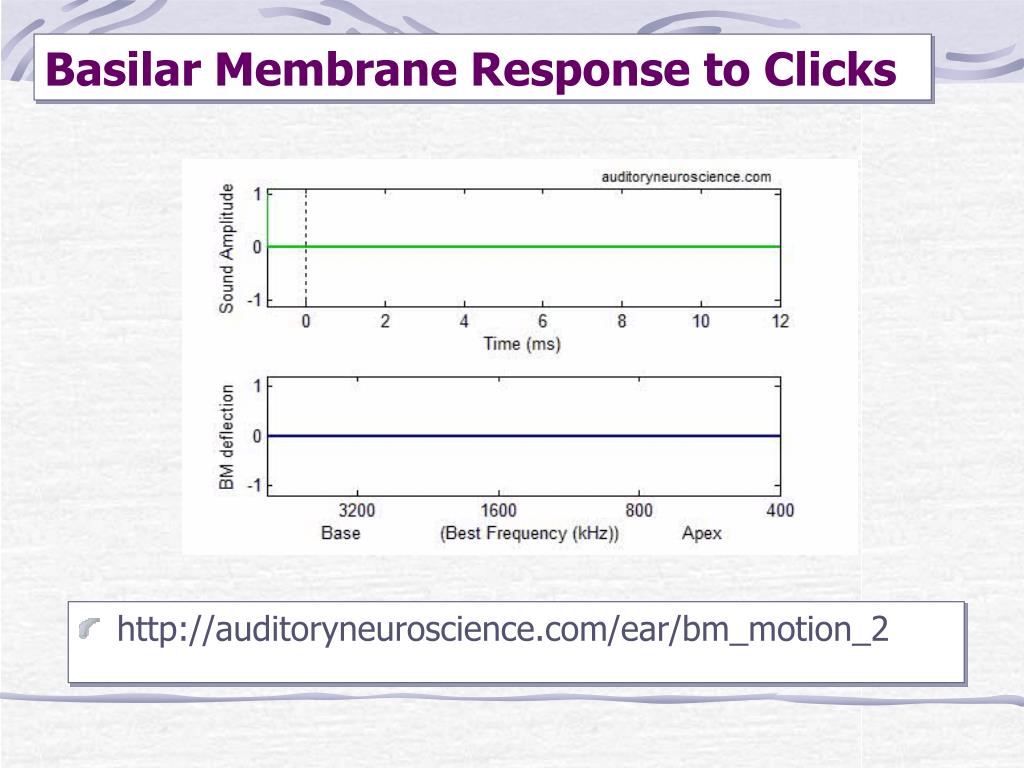 Basilar Membrane Response to Clicks

auditoryneuroscience.com

Sound Amplitude

1
0
-1

0 2 4 6 8 10 12

Time (ms)

BM deflection

1
0
-1

3200 1600 800 400

Base (Best Frequency (kHz)) Apex

http://auditoryneuroscience.com/ear/bm_motion_2